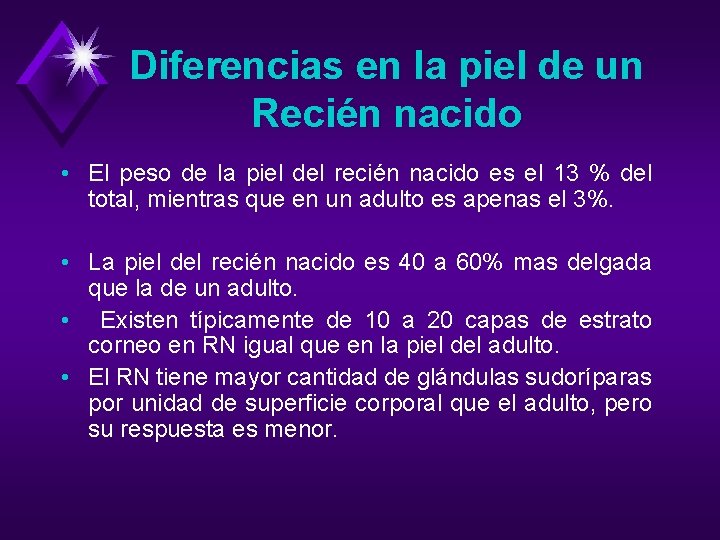 Diferencias en la piel de un Recién nacido

• El peso de la piel del recién nacido es el 13 % del total, mientras que en un adulto es apenas el 3%.

• La piel del recién nacido es 40 a 60% mas delgada que la de un adulto.
• Existen típicamente de 10 a 20 capas de estrato corneo en RN igual que en la piel del adulto.
• El RN tiene mayor cantidad de glándulas sudoríparas por unidad de superficie corporal que el adulto, pero su respuesta es menor.